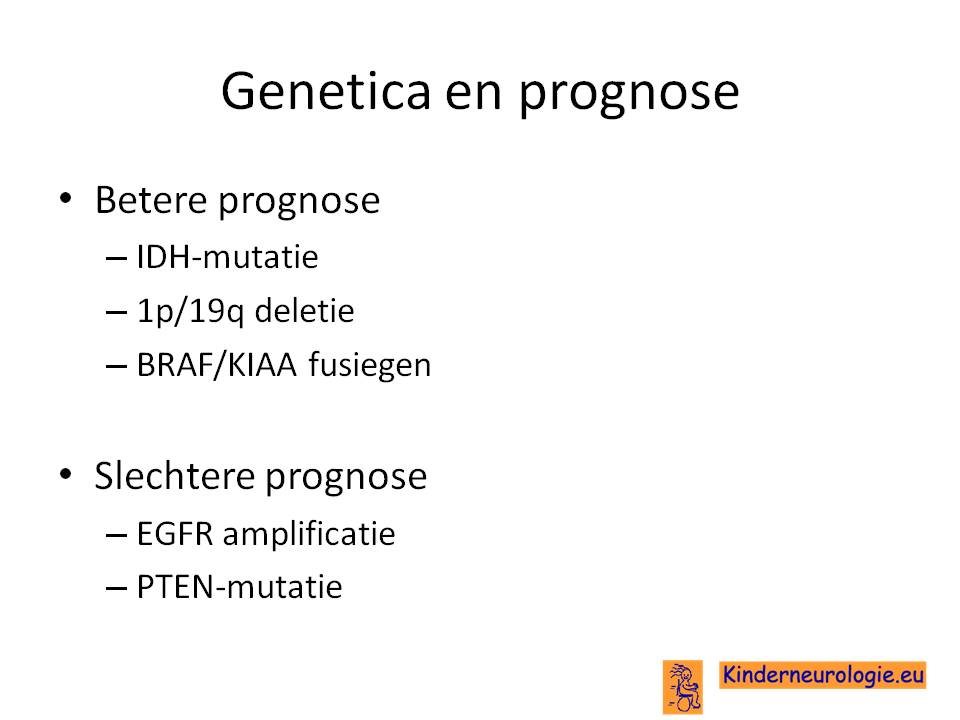 Genetica en prognose

• Betere prognose
– IDH-mutatie
– 1p/19q deletie
– BRAF/KIAA fusiegen

• Slechtere prognose
– EGFR amplificatie
– PTEN-mutatie

Kinderneurologie.eu